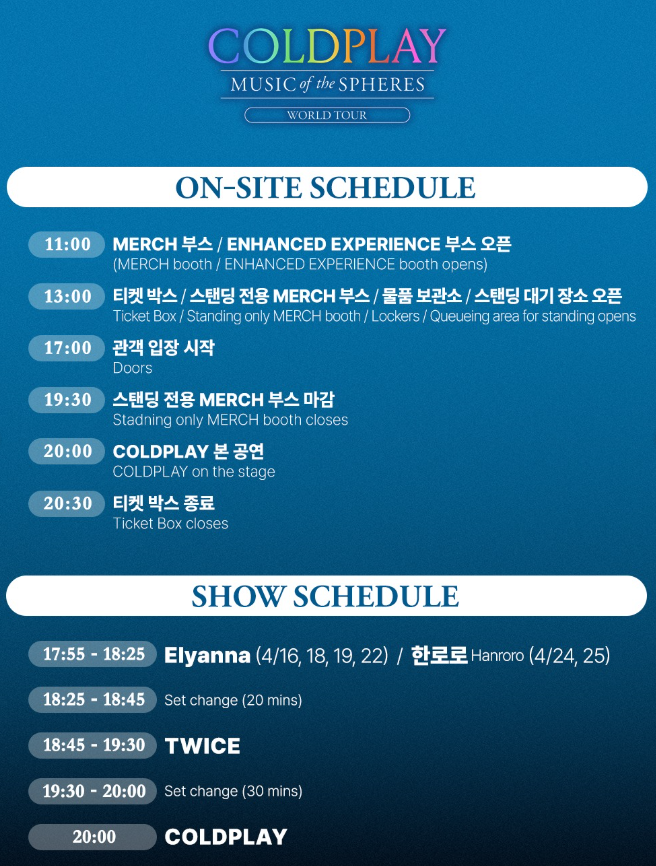 COLDPLAY
MUSIC of the SPHERES
WORLD TOUR

ON-SITE SCHEDULE

11:00 MERCH 부스 / ENHANCED EXPERIENCE 부스 오픈
(MERCH booth / ENHANCED EXPERIENCE booth opens)

13:00 티켓 박스 / 스탠딩 전용 MERCH 부스 / 물품 보관소 / 스탠딩 대기 장소 오픈
Ticket Box / Standing only MERCH booth / Lockers / Queueing area for standing opens

17:00 관객 입장 시작
Doors

19:30 스탠딩 전용 MERCH 부스 마감
Stadning only MERCH booth closes

20:00 COLDPLAY 본 공연
COLDPLAY on the stage

20:30 티켓 박스 종료
Ticket Box closes

SHOW SCHEDULE

17:55 - 18:25 Elyanna (4/16, 18, 19, 22) / 한로로 Hanroro (4/24, 25)

18:25 - 18:45 Set change (20 mins)

18:45 - 19:30 TWICE

19:30 - 20:00 Set change (30 mins)

20:00 COLDPLAY